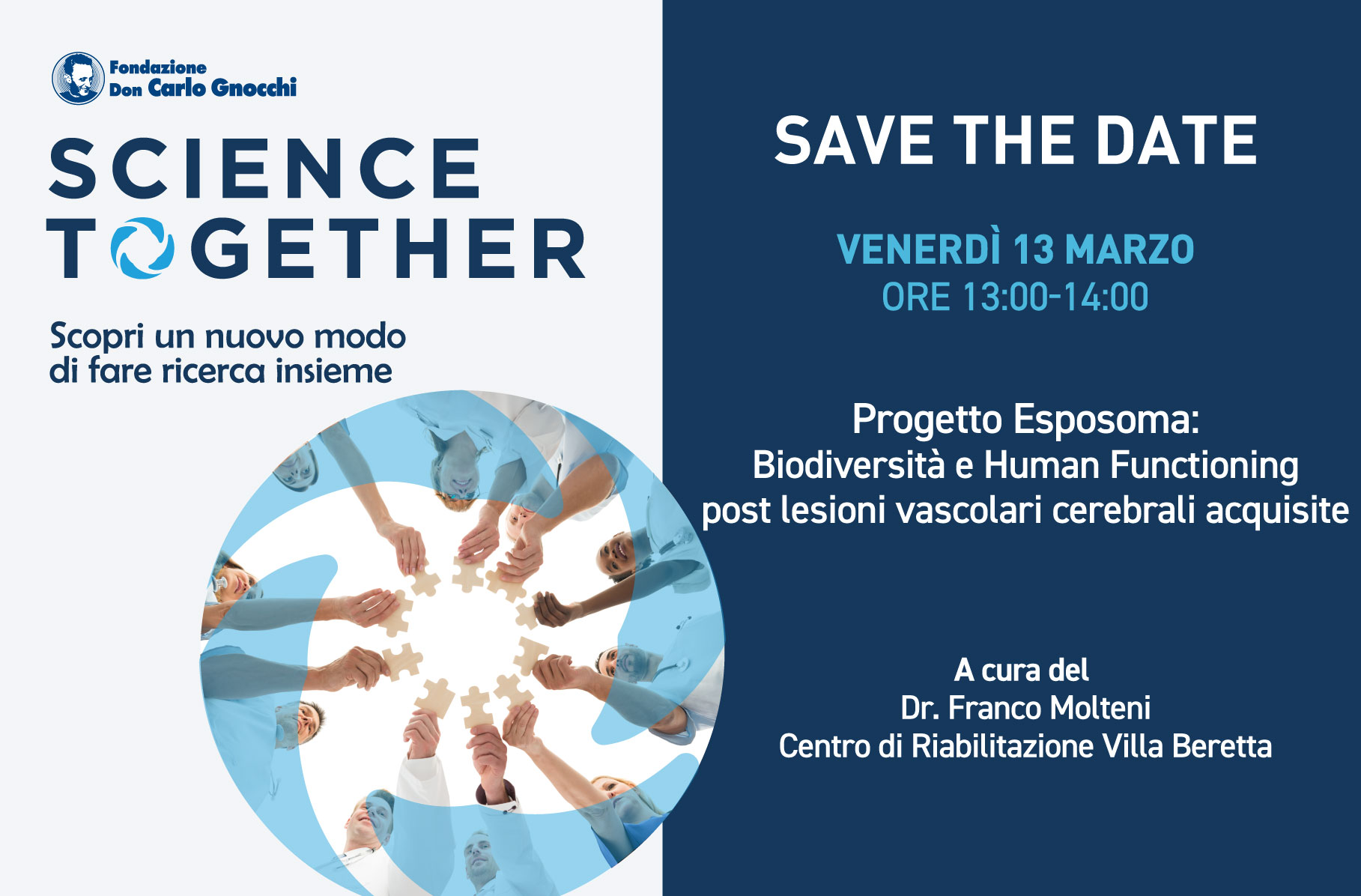 Fondazione
Don Carlo Gnocchi

SCIENCE
TOGETHER

Scopri un nuovo modo di fare ricerca insieme

SAVE THE DATE

VENERDÌ 13 MARZO
ORE 13:00-14:00

Progetto Esposoma:
Biodiversità e Human Functioning post lesioni vascolari cerebrali acquisite

A cura del
Dr. Franco Molteni
Centro di Riabilitazione Villa Beretta